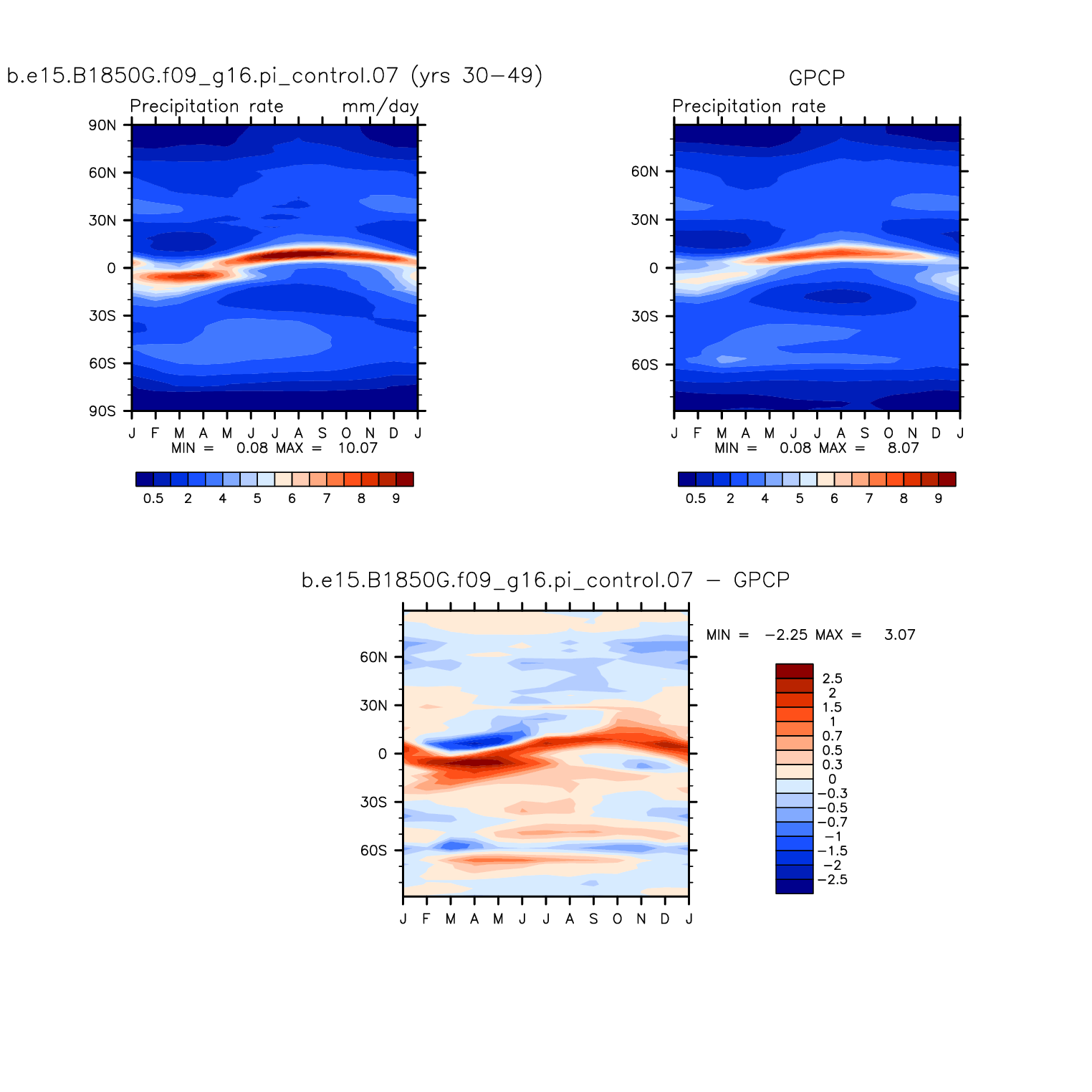 b.e15.B1850G.f09_g16.pi_control.07 (yrs 30−49)

Precipitation rate mm/day

90N
60N
30N
0
30S
60S
90S

J F M A M J J A S O N D J

MIN = 0.08 MAX = 10.07

0.5 2 4 5 6 7 8 9

GPCP

Precipitation rate

60N
30N
0
30S
60S

J F M A M J J A S O N D J

MIN = 0.08 MAX = 8.07

0.5 2 4 5 6 7 8 9

b.e15.B1850G.f09_g16.pi_control.07 − GPCP

60N
30N
0
30S
60S

J F M A M J J A S O N D J

MIN = −2.25 MAX = 3.07

2.5
2
1.5
1
0.7
0.5
0.3
0
−0.3
−0.5
−0.7
−1
−1.5
−2
−2.5